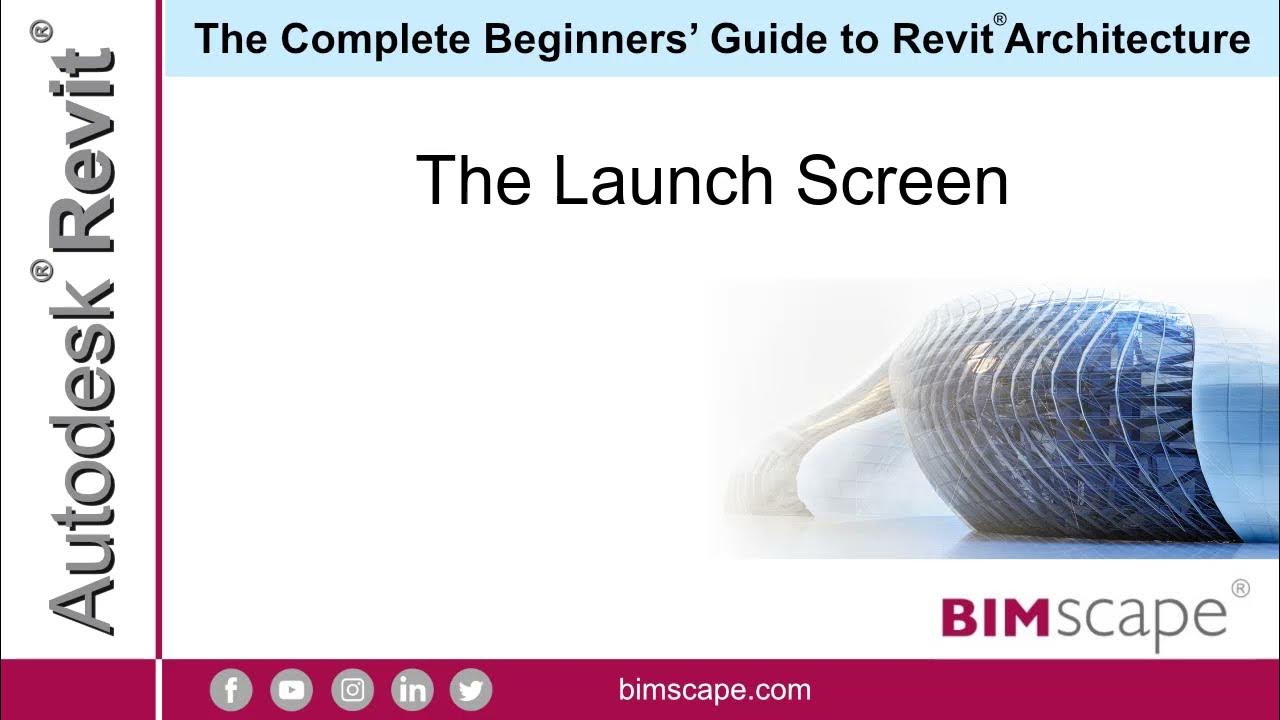 Autodesk® Revit®

The Complete Beginners' Guide to Revit® Architecture

The Launch Screen

BIMscape®

bimscape.com